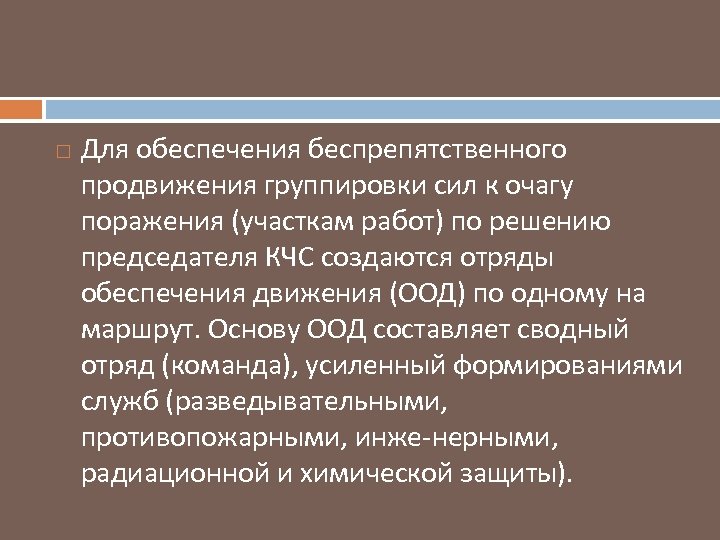 Для обеспечения беспрепятственного продвижения группировки сил к очагу поражения (участкам работ) по решению председателя КЧС создаются отряды обеспечения движения (ООД) по одному на маршрут. Основу ООД составляет сводный отряд (команда), усиленный формированиями служб (разведывательными, противопожарными, инже-нерными, радиационной и химической защиты).